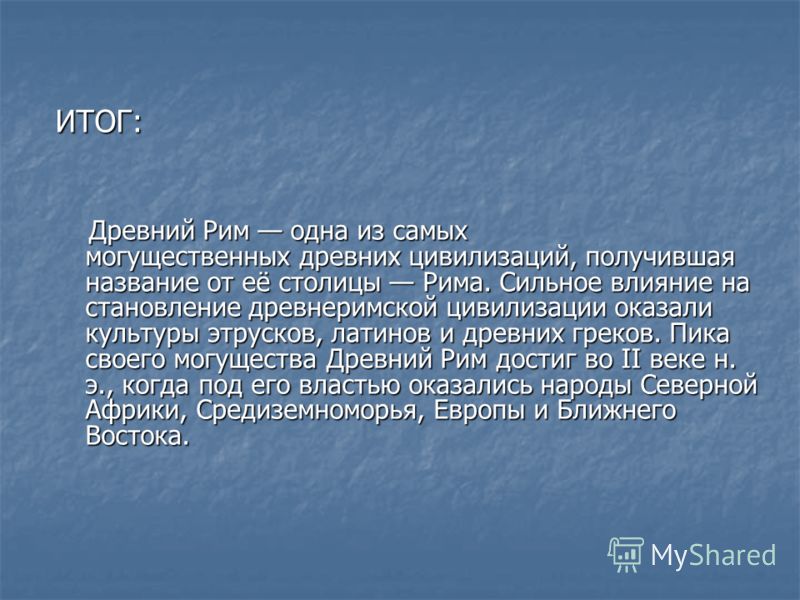 ИТОГ:

Древний Рим — одна из самых могущественных древних цивилизаций, получившая название от её столицы — Рима. Сильное влияние на становление древнеримской цивилизации оказали культуры этрусков, латинов и древних греков. Пика своего могущества Древний Рим достиг во II веке н. э., когда под его властью оказались народы Северной Африки, Средиземноморья, Европы и Ближнего Востока.

MyShared